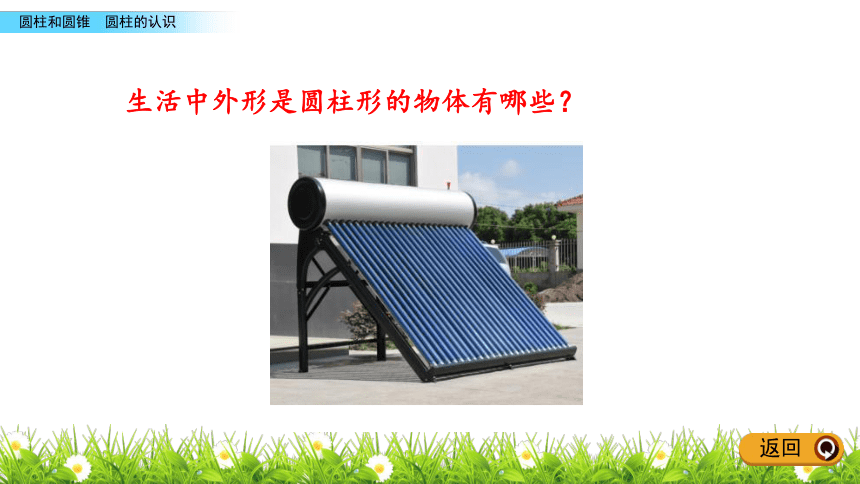 圆柱和圆锥　圆柱的认识

生活中外形是圆柱形的物体有哪些？

返回